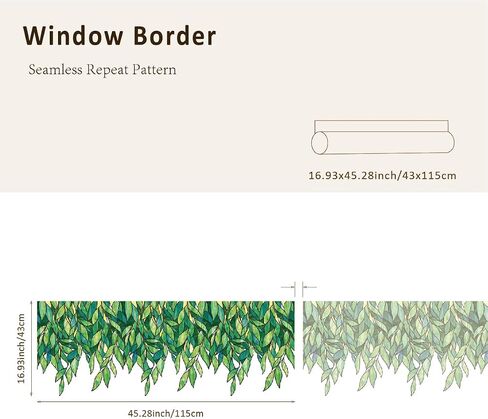 Window Border

Seamless Repeat Pattern

16.93x45.28inch/43x115cm

16.93inch/43cm

45.28inch/115cm